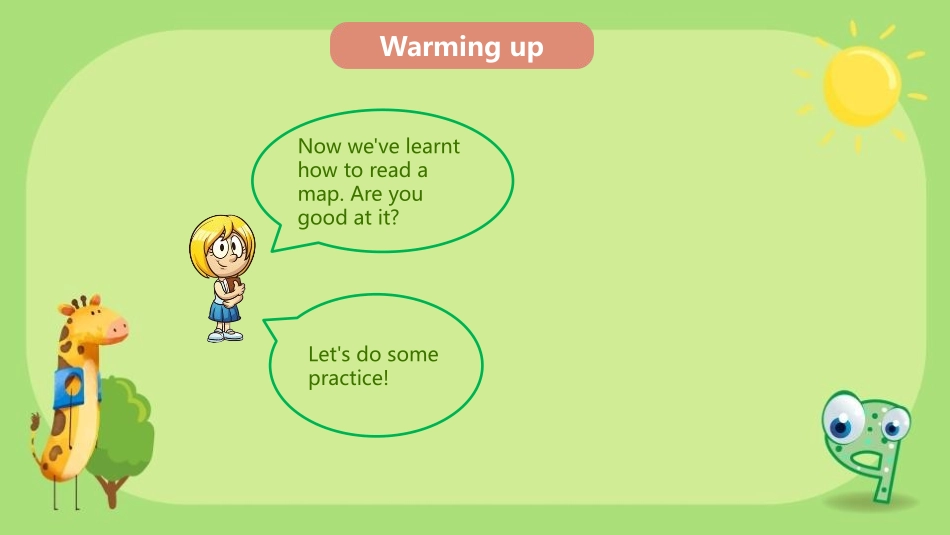 Warming up

Now we've learnt how to read a map. Are you good at it?

Let's do some practice!